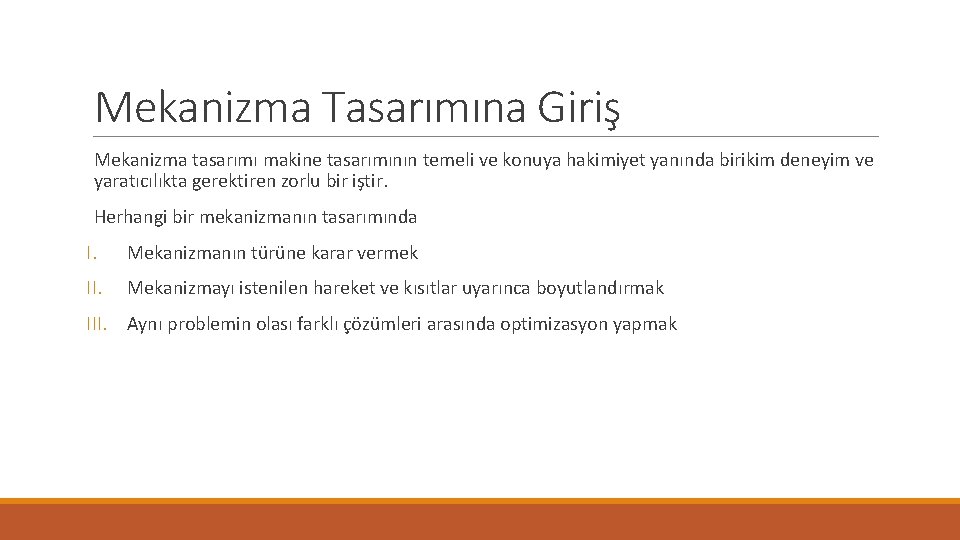 Mekanizma Tasarımına Giriş

Mekanizma tasarımı makine tasarımının temeli ve konuya hakimiyet yanında birikim deneyim ve yaratıcılıkta gerektiren zorlu bir iştir.

Herhangi bir mekanizmanın tasarımında

I. Mekanizmanın türüne karar vermek

II. Mekanizmayı istenilen hareket ve kısıtlar uyarınca boyutlandırmak

III. Aynı problemin olası farklı çözümleri arasında optimizasyon yapmak